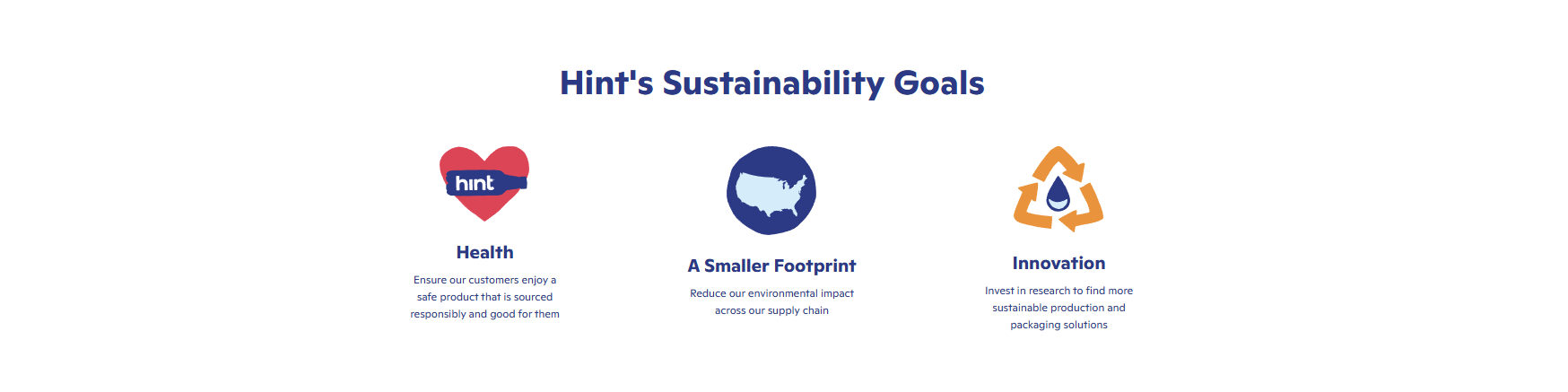 Hint's Sustainability Goals

hint

Health

Ensure our customers enjoy a safe product that is sourced responsibly and good for them

A Smaller Footprint

Reduce our environmental impact across our supply chain

Innovation

Invest in research to find more sustainable production and packaging solutions